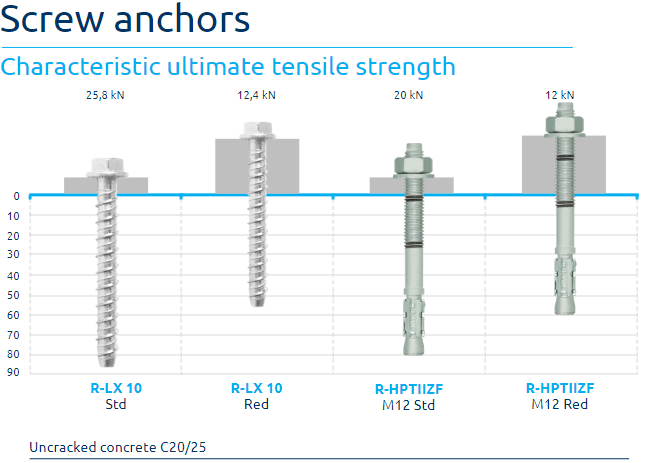 Screw anchors

Characteristic ultimate tensile strength

25,8 kN

12,4 kN

20 kN

12 kN

0
10
20
30
40
50
60
70
80
90

R-LX 10
Std

R-LX 10
Red

R-HPTIIZF
M12 Std

R-HPTIIZF
M12 Red

Uncracked concrete C20/25